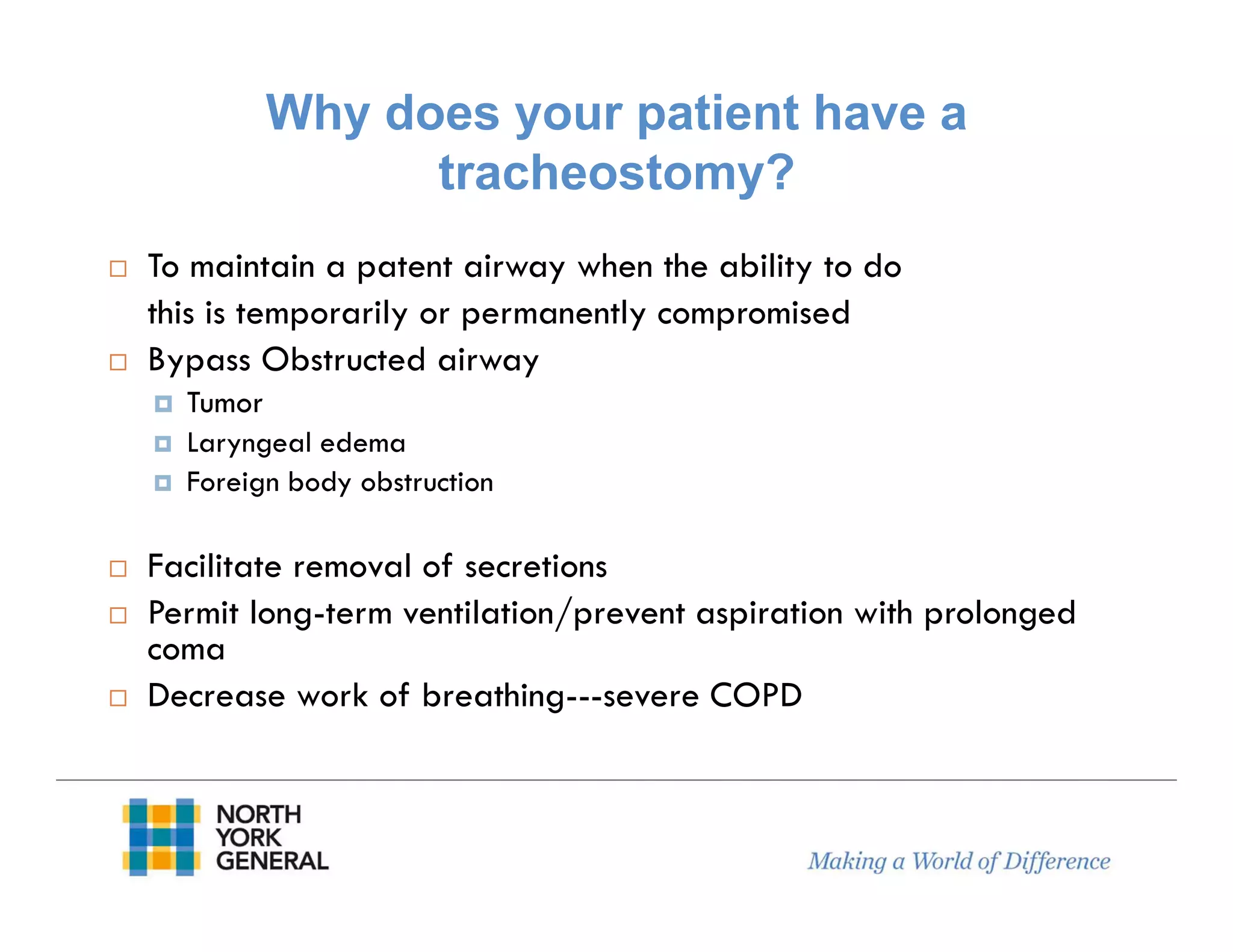 Why does your patient have a tracheostomy?

□ To maintain a patent airway when the ability to do this is temporarily or permanently compromised

□ Bypass Obstructed airway
 ▫ Tumor
 ▫ Laryngeal edema
 ▫ Foreign body obstruction

□ Facilitate removal of secretions

□ Permit long-term ventilation/prevent aspiration with prolonged coma

□ Decrease work of breathing---severe COPD

NORTH YORK GENERAL

Making a World of Difference